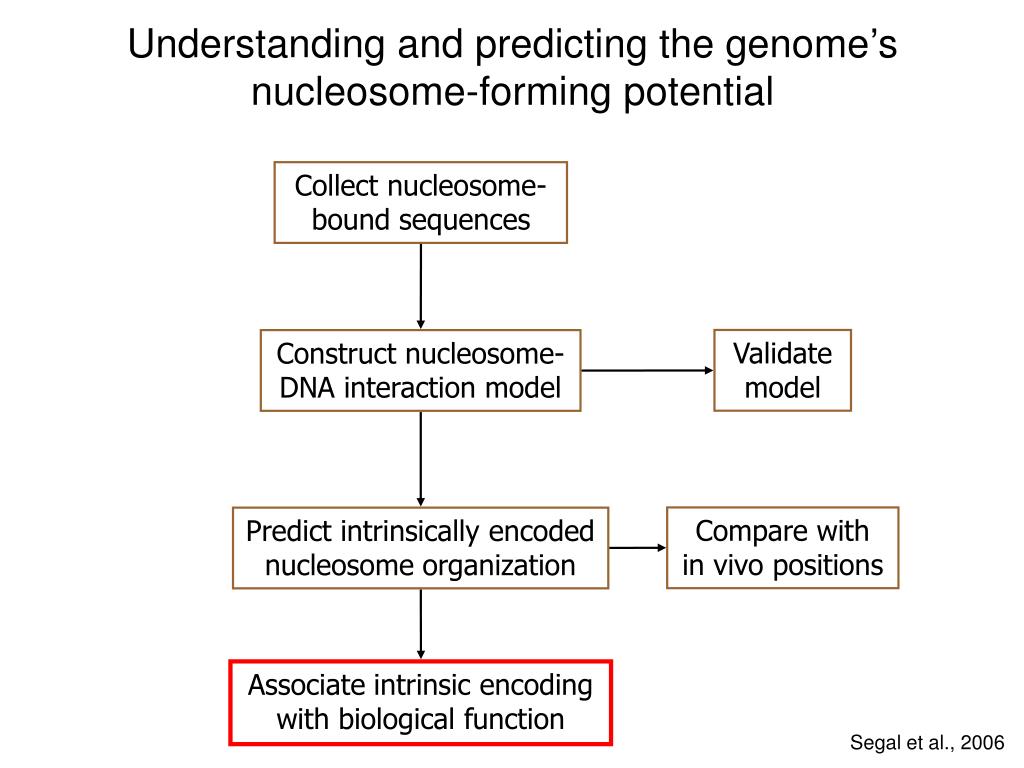 Understanding and predicting the genome's nucleosome-forming potential

Collect nucleosome-bound sequences

Construct nucleosome-DNA interaction model

Validate model

Predict intrinsically encoded nucleosome organization

Compare with in vivo positions

Associate intrinsic encoding with biological function

Segal et al., 2006